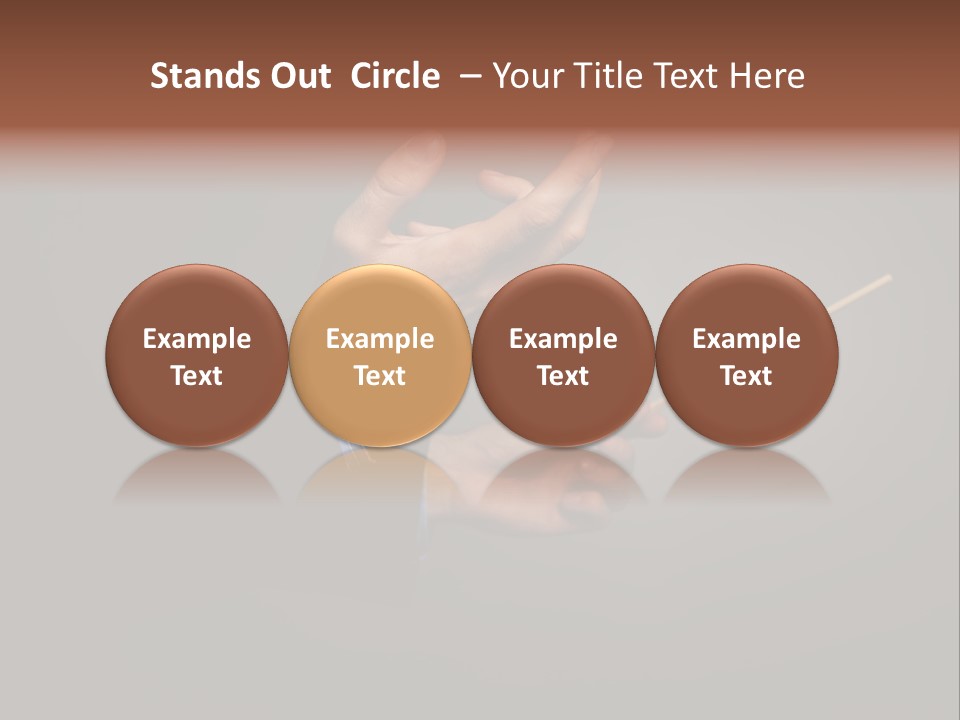 Stands Out Circle – Your Title Text Here

Example Text

Example Text

Example Text

Example Text